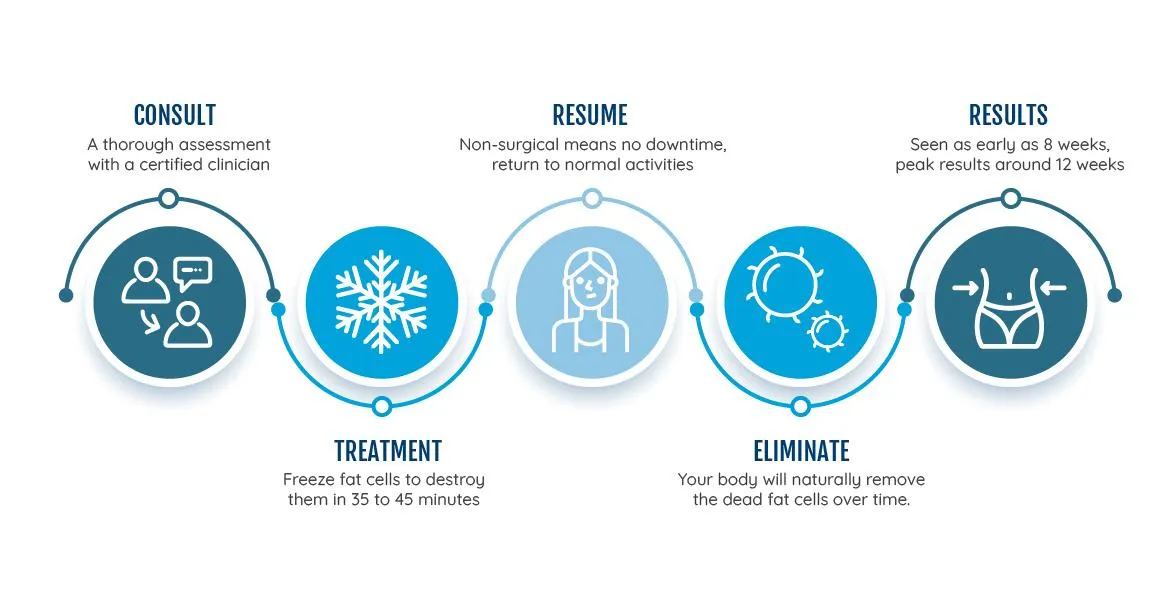 CONSULT
A thorough assessment with a certified clinician

TREATMENT
Freeze fat cells to destroy them in 35 to 45 minutes

RESUME
Non-surgical means no downtime, return to normal activities

ELIMINATE
Your body will naturally remove the dead fat cells over time.

RESULTS
Seen as early as 8 weeks, peak results around 12 weeks